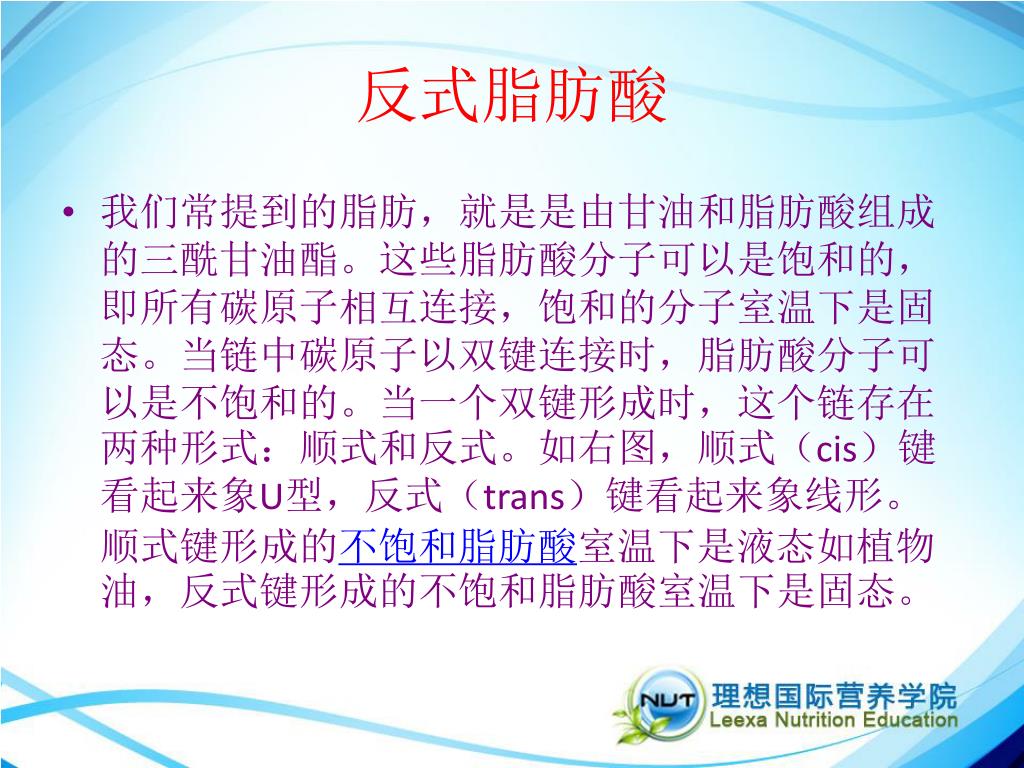 反式脂肪酸

• 我们常提到的脂肪，就是是由甘油和脂肪酸组成的三酰甘油酯。这些脂肪酸分子可以是饱和的，即所有碳原子相互连接，饱和的分子室温下是固态。当链中碳原子以双键连接时，脂肪酸分子可以是不饱和的。当一个双键形成时，这个链存在两种形式：顺式和反式。如右图，顺式（cis）键看起来象U型，反式（trans）键看起来象线形。顺式键形成的不饱和脂肪酸室温下是液态如植物油，反式键形成的不饱和脂肪酸室温下是固态。

NUT 理想国际营养学院 Leexa Nutrition Education